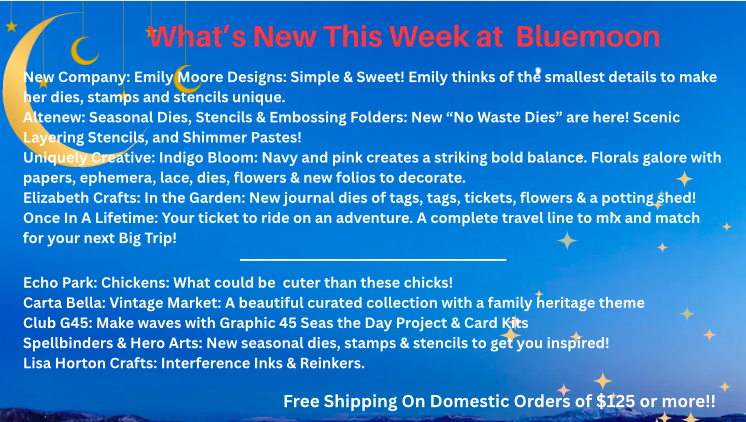 What's New This Week at  Bluemoon

New Company: Emily Moore Designs: Simple & Sweet! Emily thinks of the smallest details to make her dies, stamps and stencils unique.
Altenew: Seasonal Dies, Stencils & Embossing Folders: New "No Waste Dies" are here! Scenic Layering Stencils, and Shimmer Pastes!
Uniquely Creative: Indigo Bloom: Navy and pink creates a striking bold balance. Florals galore with papers, ephemera, lace, dies, flowers & new folios to decorate.
Elizabeth Crafts: In the Garden: New journal dies of tags, tags, tickets, flowers & a potting shed!
Once In A Lifetime: Your ticket to ride on an adventure. A complete travel line to mix and match for your next Big Trip!

Echo Park: Chickens: What could be  cuter than these chicks!
Carta Bella: Vintage Market: A beautiful curated collection with a family heritage theme
Club G45: Make waves with Graphic 45 Seas the Day Project & Card Kits
Spellbinders & Hero Arts: New seasonal dies, stamps & stencils to get you inspired!
Lisa Horton Crafts: Interference Inks & Reinkers.

Free Shipping On Domestic Orders of $125 or more!!